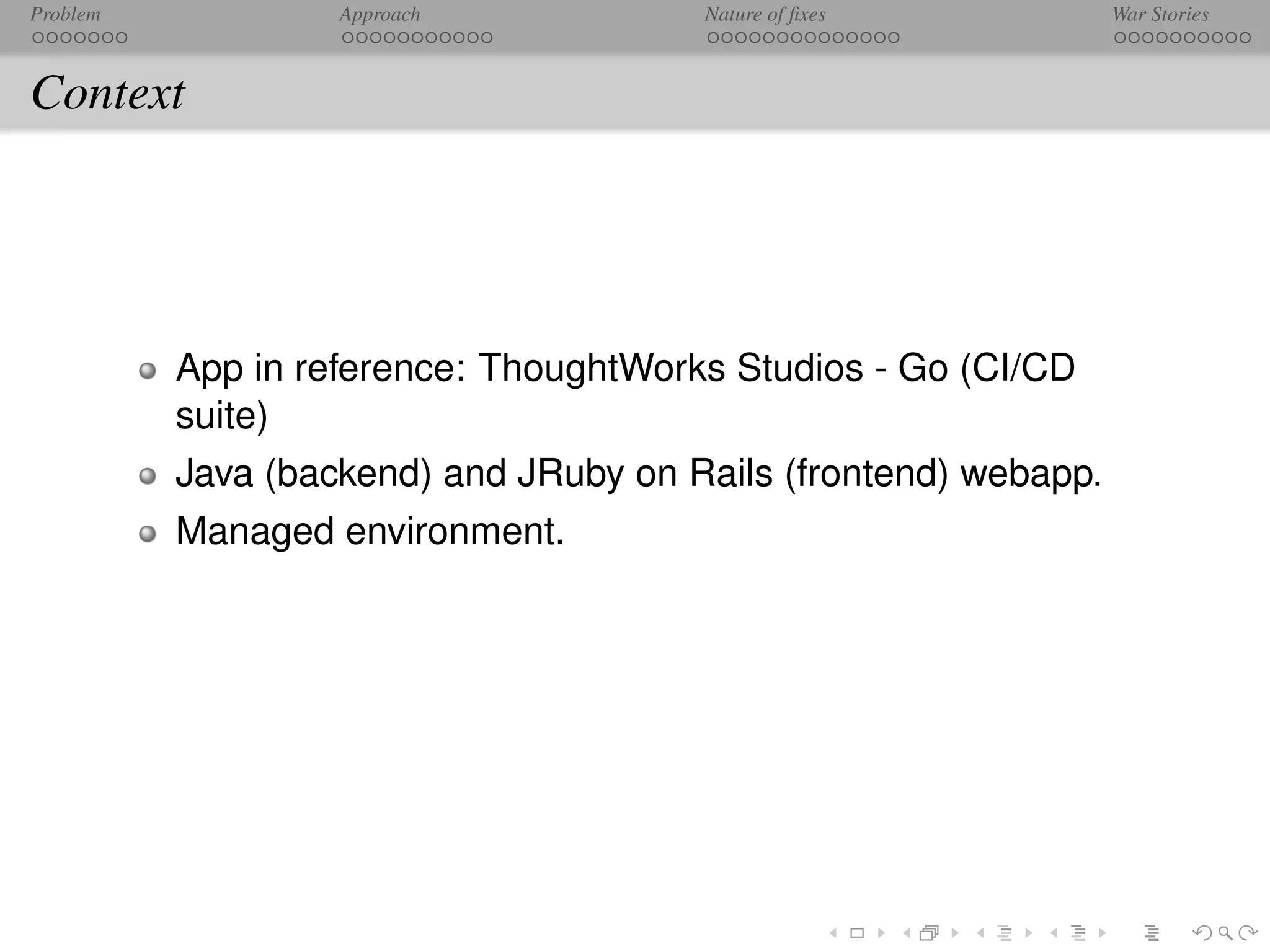 Problem Approach Nature of fixes War Stories

Context

App in reference: ThoughtWorks Studios - Go (CI/CD suite)

Java (backend) and JRuby on Rails (frontend) webapp.

Managed environment.